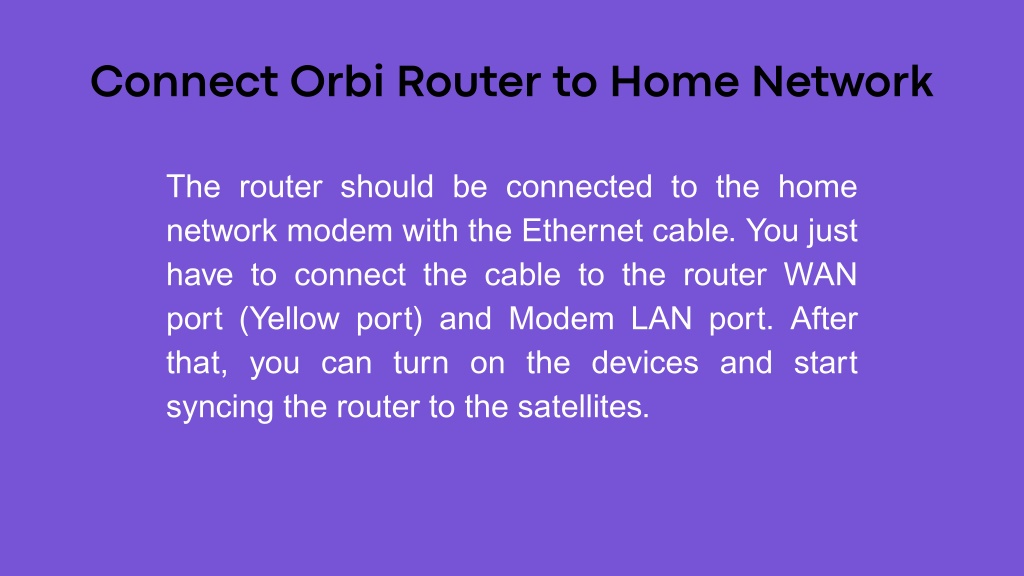 Connect Orbi Router to Home Network

The router should be connected to the home network modem with the Ethernet cable. You just have to connect the cable to the router WAN port (Yellow port) and Modem LAN port. After that, you can turn on the devices and start syncing the router to the satellites.